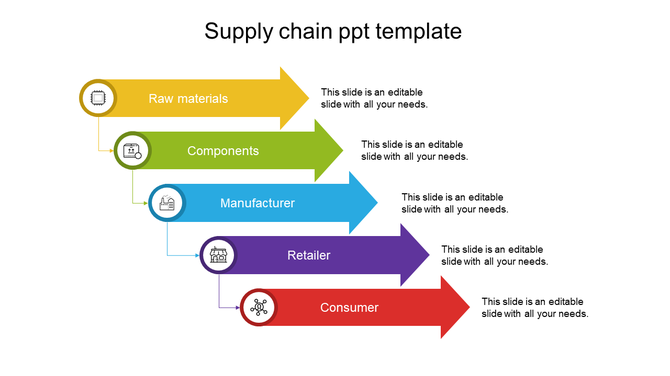 Supply chain ppt template

Raw materials

This slide is an editable slide with all your needs.

Components

This slide is an editable slide with all your needs.

Manufacturer

This slide is an editable slide with all your needs.

Retailer

This slide is an editable slide with all your needs.

Consumer

This slide is an editable slide with all your needs.